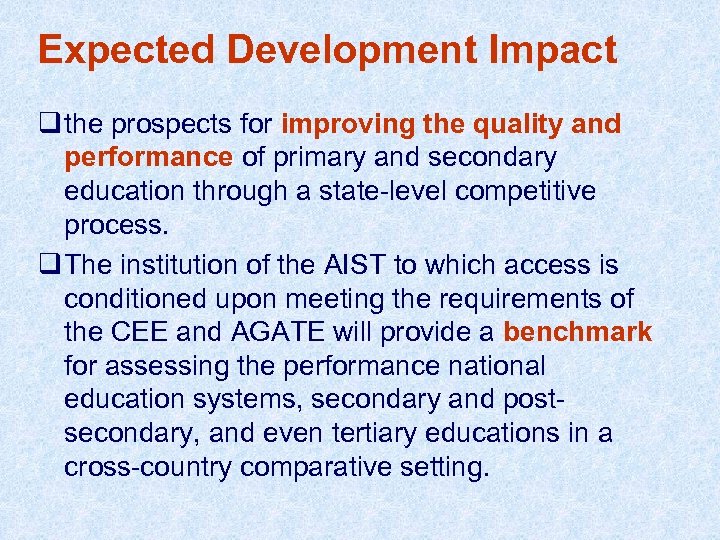 Expected Development Impact

❑ the prospects for improving the quality and performance of primary and secondary education through a state-level competitive process.

❑ The institution of the AIST to which access is conditioned upon meeting the requirements of the CEE and AGATE will provide a benchmark for assessing the performance national education systems, secondary and post-secondary, and even tertiary educations in a cross-country comparative setting.